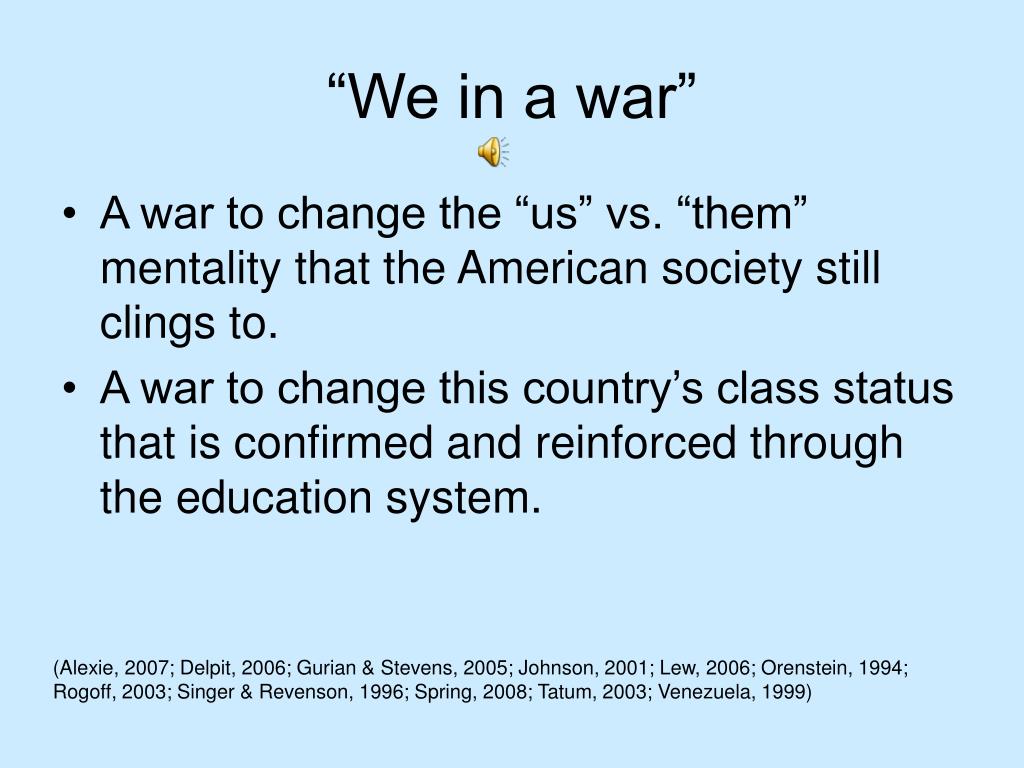 “We in a war”

• A war to change the “us” vs. “them” mentality that the American society still clings to.
• A war to change this country’s class status that is confirmed and reinforced through the education system.

(Alexie, 2007; Delpit, 2006; Gurian & Stevens, 2005; Johnson, 2001; Lew, 2006; Orenstein, 1994; Rogoff, 2003; Singer & Revenson, 1996; Spring, 2008; Tatum, 2003; Venezuela, 1999)